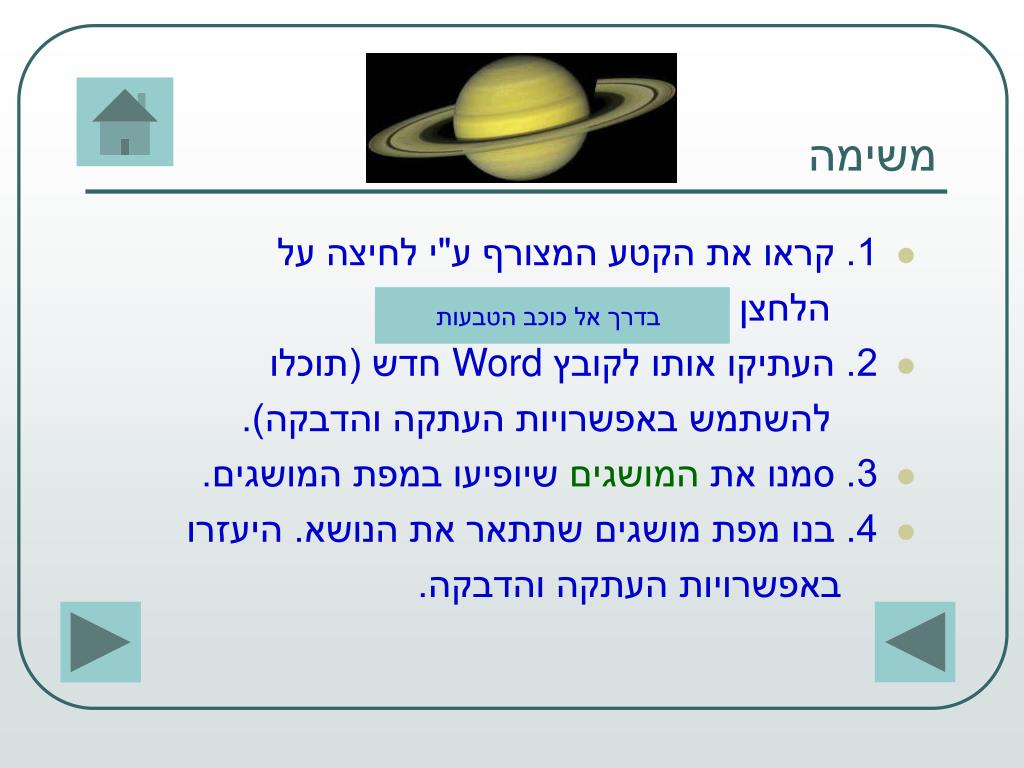 משימה

1. קראו את הקטע המצורף ע"י לחיצה על הלחצן בדרך אל כוכב הטבעות

2. העתיקו אותו לקובץ Word חדש (תוכלו להשתמש באפשרויות העתקה והדבקה).

3. סמנו את המושגים שיופיעו במפת המושגים.

4. בנו מפת מושגים שתתאר את הנושא. היעזרו באפשרויות העתקה והדבקה.